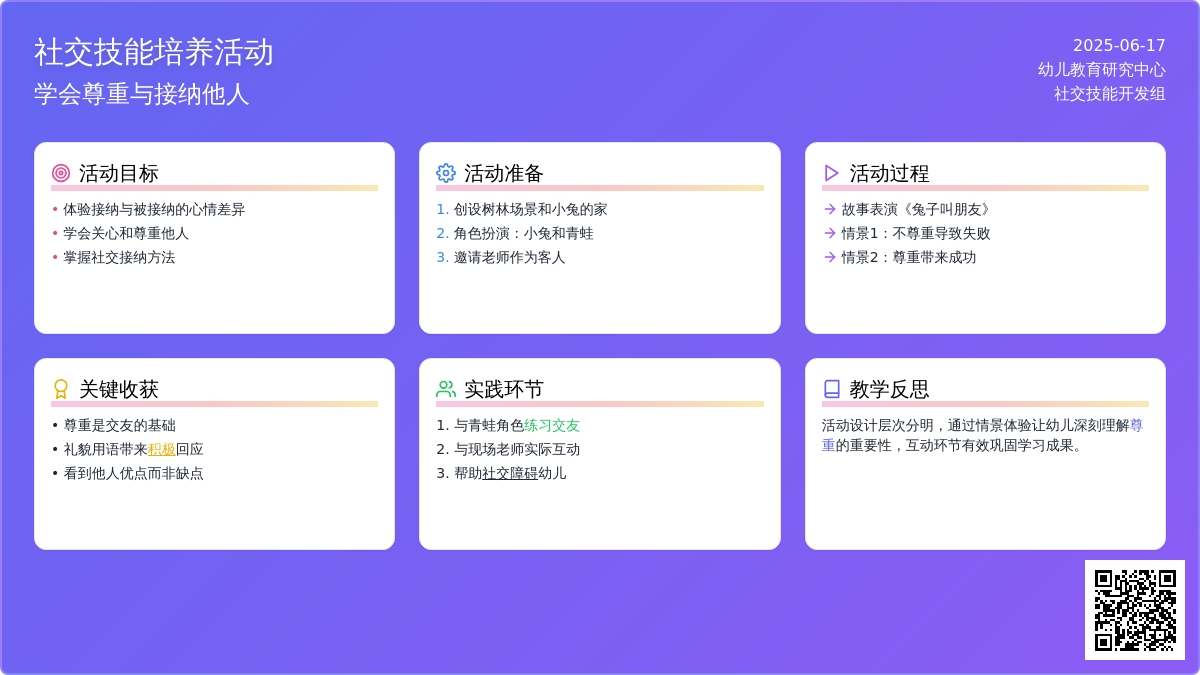 社交技能培养活动
学会尊重与接纳他人

2025-06-17
幼儿教育研究中心
社交技能开发组

活动目标
• 体验接纳与被接纳的心情差异
• 学会关心和尊重他人
• 掌握社交接纳方法

活动准备
1. 创设树林场景和小兔的家
2. 角色扮演：小兔和青蛙
3. 邀请老师作为客人

活动过程
→ 故事表演《兔子叫朋友》
→ 情景1：不尊重导致失败
→ 情景2：尊重带来成功

关键收获
• 尊重是交友的基础
• 礼貌用语带来积极回应
• 看到他人优点而非缺点

实践环节
1. 与青蛙角色练习交友
2. 与现场老师实际互动
3. 帮助社交障碍幼儿

教学反思
活动设计层次分明，通过情景体验让幼儿深刻理解尊重的重要性，互动环节有效巩固学习成果。